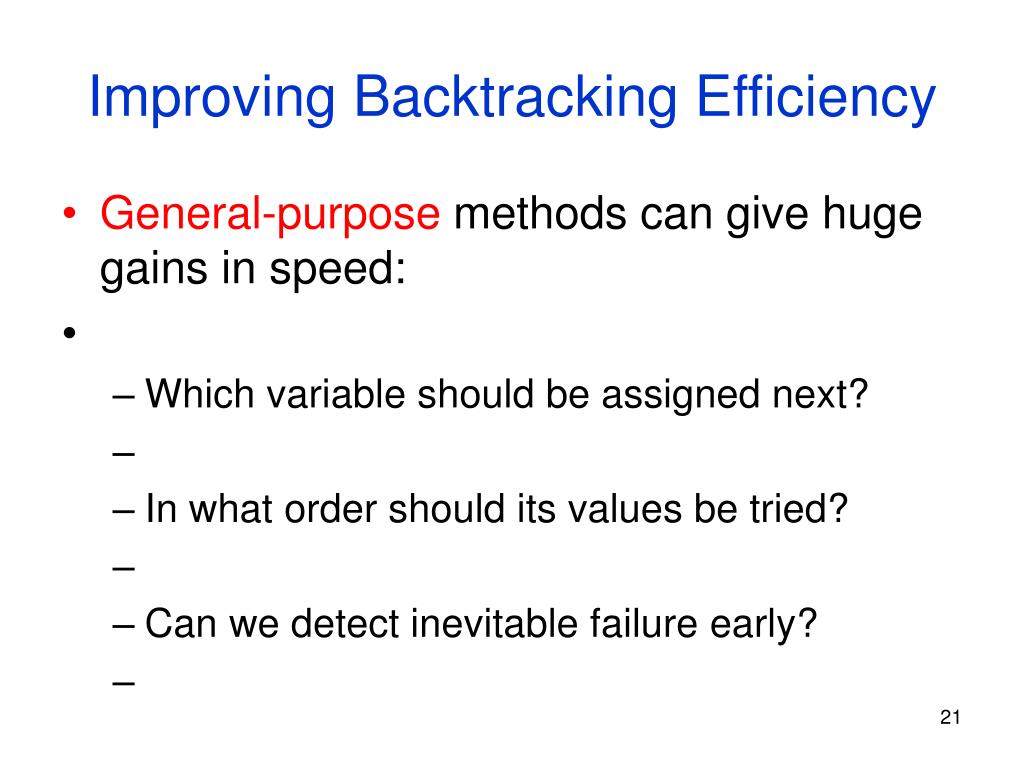 Improving Backtracking Efficiency

• General-purpose methods can give huge gains in speed:

•

– Which variable should be assigned next?

–

– In what order should its values be tried?

–

– Can we detect inevitable failure early?

–

21